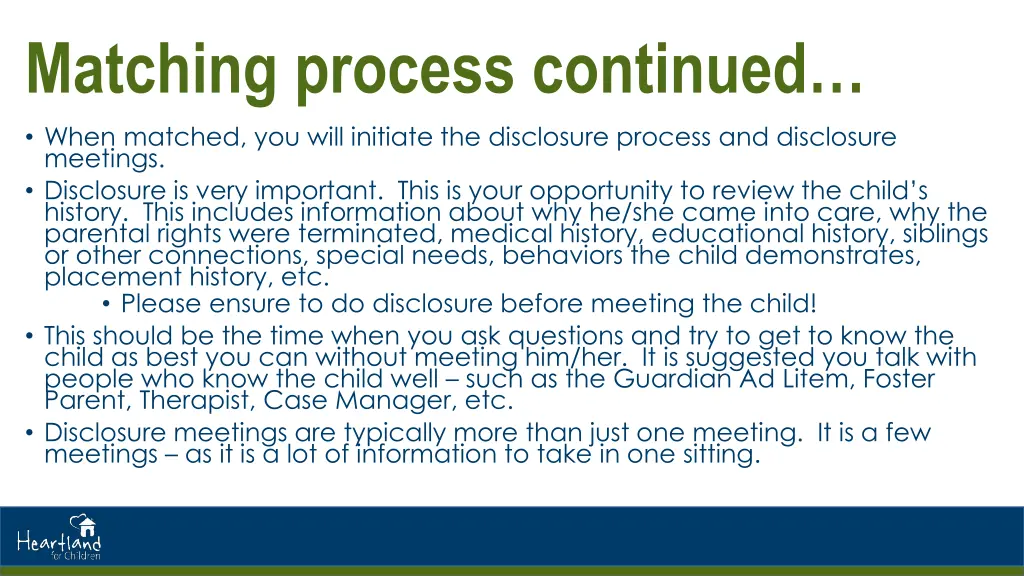 Matching process continued…

• When matched, you will initiate the disclosure process and disclosure meetings.
• Disclosure is very important. This is your opportunity to review the child's history. This includes information about why he/she came into care, why the parental rights were terminated, medical history, educational history, siblings or other connections, special needs, behaviors the child demonstrates, placement history, etc.
  • Please ensure to do disclosure before meeting the child!
• This should be the time when you ask questions and try to get to know the child as best you can without meeting him/her. It is suggested you talk with people who know the child well – such as the Guardian Ad Litem, Foster Parent, Therapist, Case Manager, etc.
• Disclosure meetings are typically more than just one meeting. It is a few meetings – as it is a lot of information to take in one sitting.

Heartland for Children